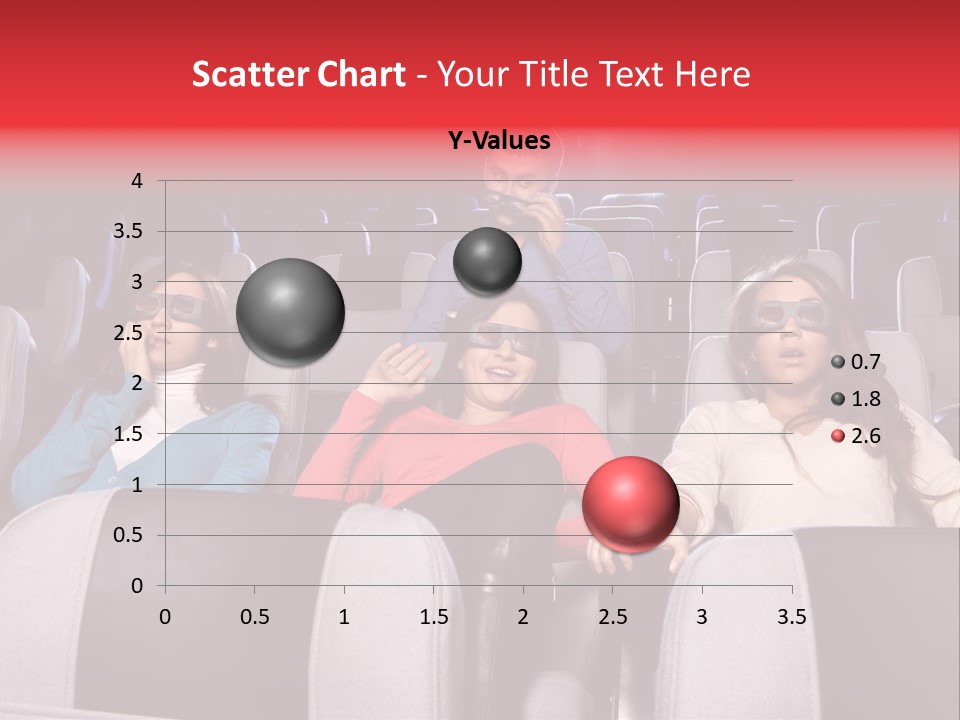 Scatter Chart - Your Title Text Here

Y-Values

4
3.5
3
2.5
2
1.5
1
0.5
0

0 0.5 1 1.5 2 2.5 3 3.5

0.7
1.8
2.6